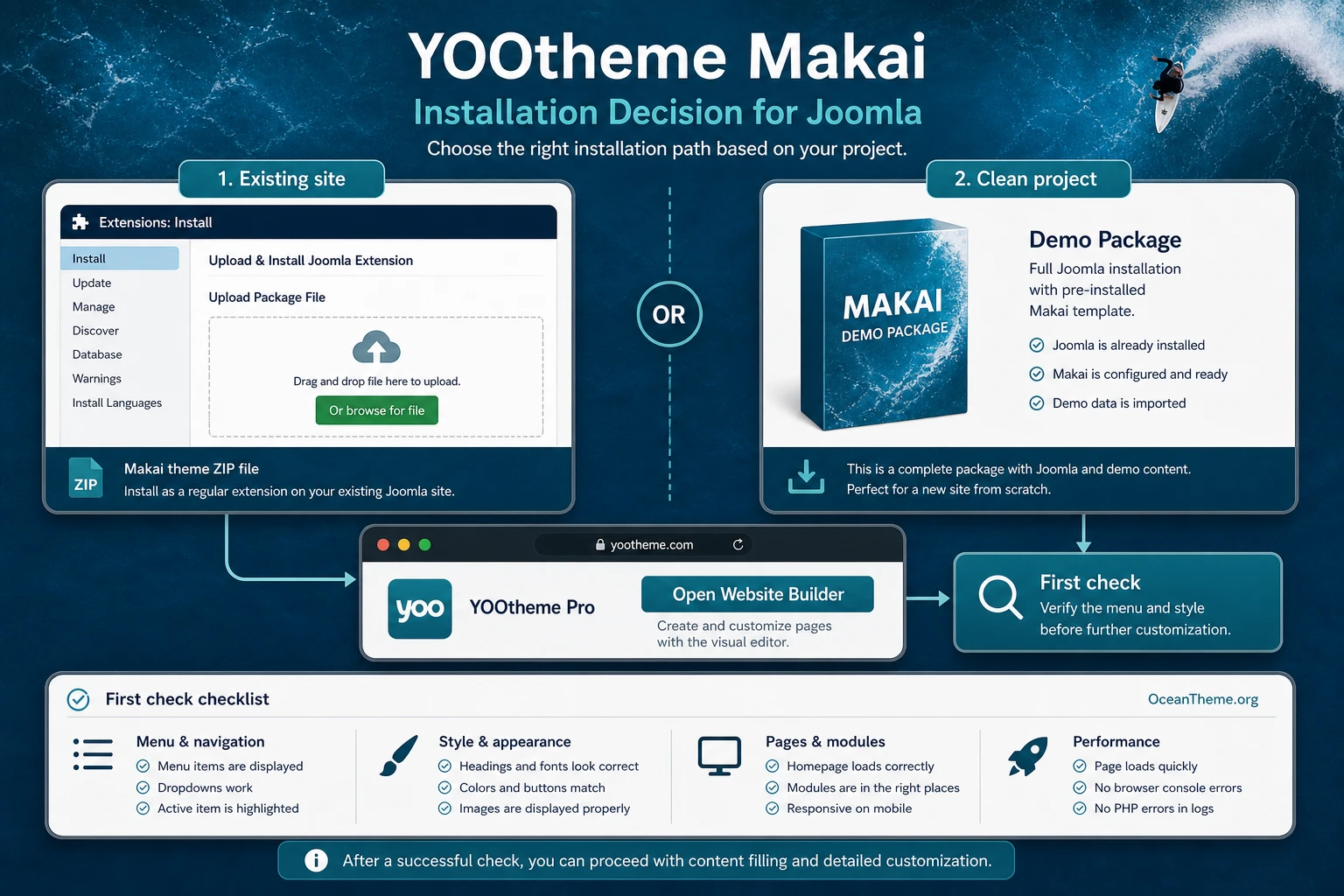 YOOtheme Makai

Installation Decision for Joomla

Choose the right installation path based on your project.

1. Existing site

Extensions: Install

Install
Update
Manage
Discover
Database
Warnings
Install Languages

Upload & Install Joomla Extension

Upload Package File

Drag and drop file here to upload.

Or browse for file

ZIP

Makai theme ZIP file
Install as a regular extension on your existing Joomla site.

OR

2. Clean project

MAKAI
DEMO PACKAGE

Demo Package

Full Joomla installation with pre-installed Makai template.

Joomla is already installed
Makai is configured and ready
Demo data is imported

This is a complete package with Joomla and demo content.
Perfect for a new site from scratch.

yootheme.com

yoo

YOOtheme Pro

Open Website Builder

Create and customize pages with the visual editor.

First check

Verify the menu and style before further customization.

First check checklist

OceanTheme.org

Menu & navigation
Menu items are displayed
Dropdowns work
Active item is highlighted

Style & appearance
Headings and fonts look correct
Colors and buttons match
Images are displayed properly

Pages & modules
Homepage loads correctly
Modules are in the right places
Responsive on mobile

Performance
Page loads quickly
No browser console errors
No PHP errors in logs

After a successful check, you can proceed with content filling and detailed customization.